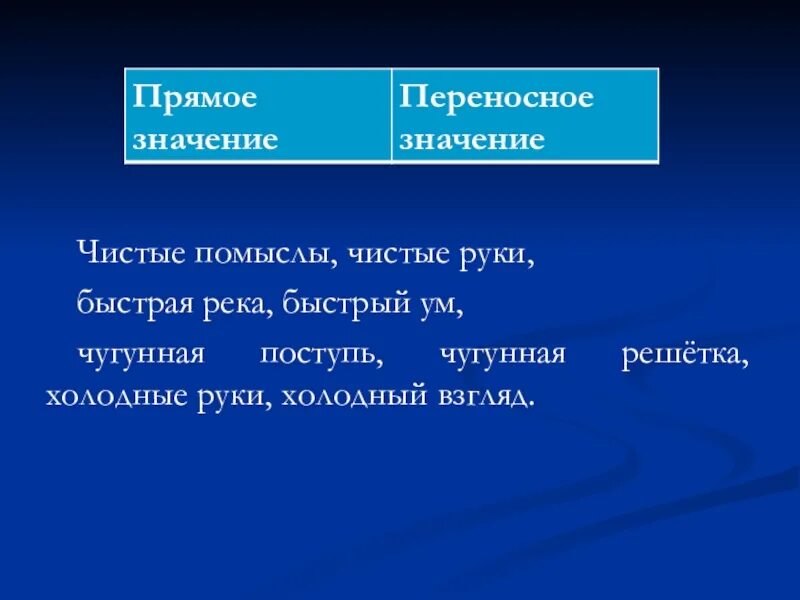 | Прямое значение | Переносное значение |
|---|---|

Чистые помыслы, чистые руки,

быстрая река, быстрый ум,

чугунная поступь, чугунная решётка, холодные руки, холодный взгляд.